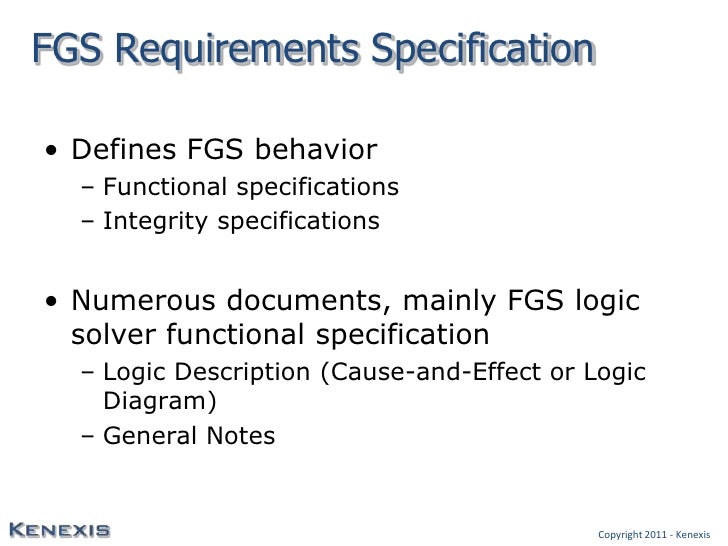 FGS Requirements Specification

• Defines FGS behavior
– Functional specifications
– Integrity specifications

• Numerous documents, mainly FGS logic solver functional specification
– Logic Description (Cause-and-Effect or Logic Diagram)
– General Notes

KENEXIS

Copyright 2011 - Kenexis